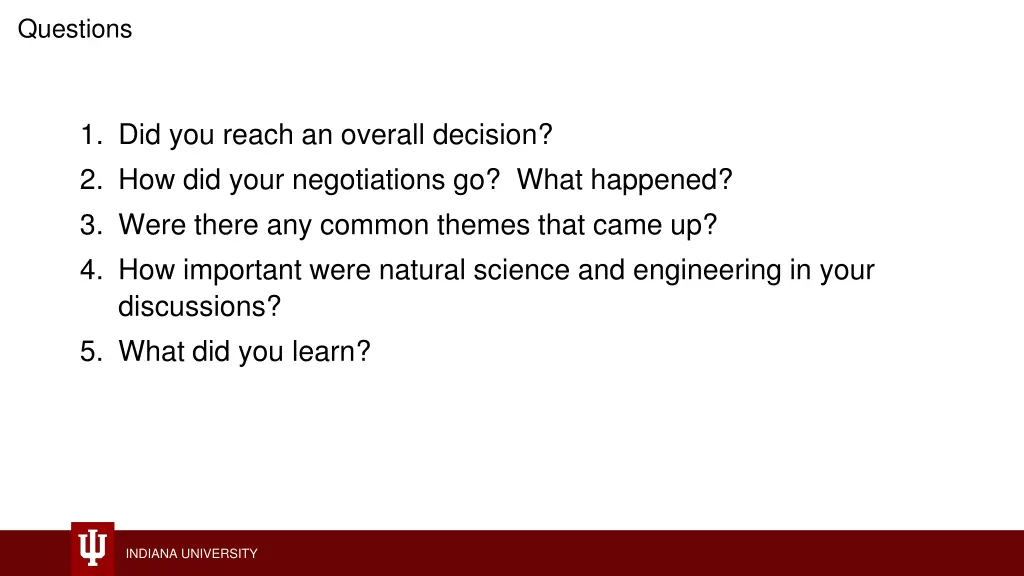 Questions

1. Did you reach an overall decision?
2. How did your negotiations go? What happened?
3. Were there any common themes that came up?
4. How important were natural science and engineering in your discussions?
5. What did you learn?

INDIANA UNIVERSITY